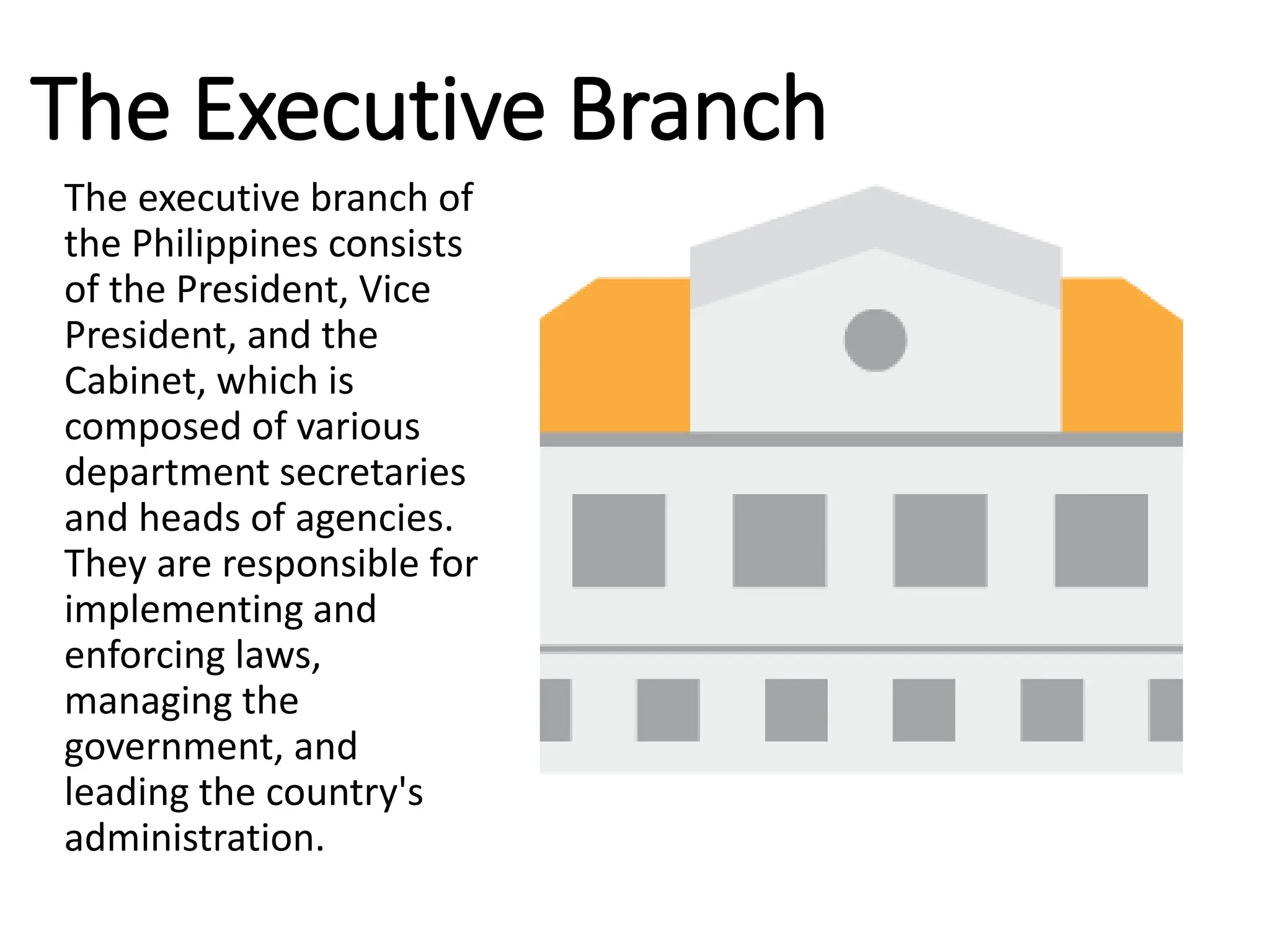 The Executive Branch

The executive branch of the Philippines consists of the President, Vice President, and the Cabinet, which is composed of various department secretaries and heads of agencies. They are responsible for implementing and enforcing laws, managing the government, and leading the country's administration.